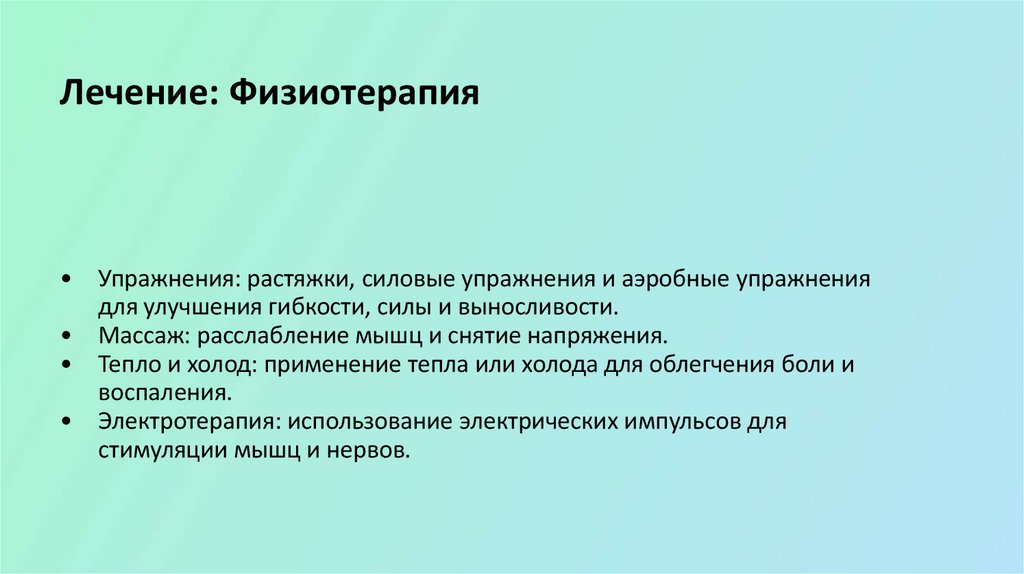 Лечение: Физиотерапия

• Упражнения: растяжки, силовые упражнения и аэробные упражнения для улучшения гибкости, силы и выносливости.
• Массаж: расслабление мышц и снятие напряжения.
• Тепло и холод: применение тепла или холода для облегчения боли и воспаления.
• Электротерапия: использование электрических импульсов для стимуляции мышц и нервов.